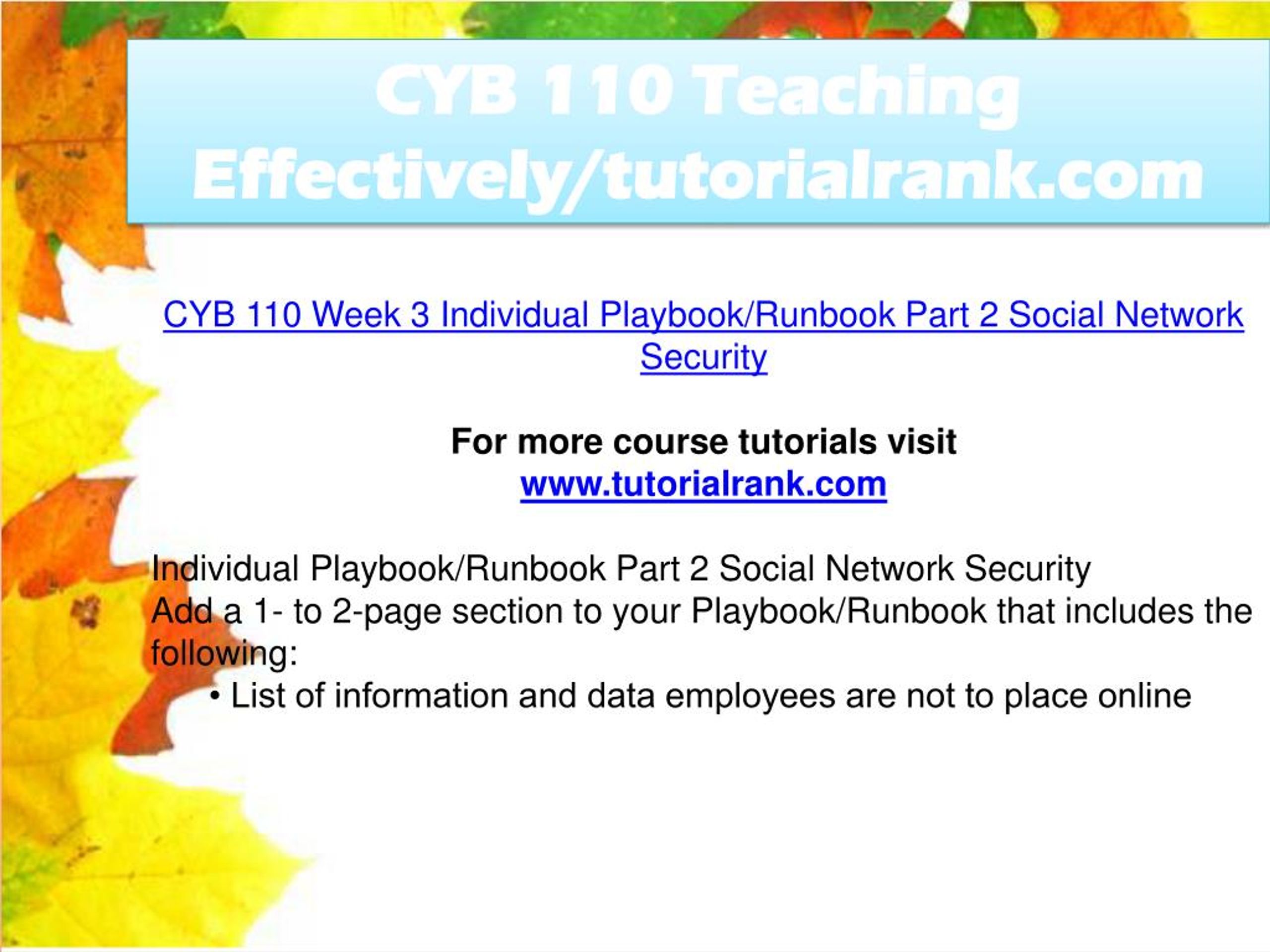 CYB 110 Teaching Effectively/tutorialrank.com

CYB 110 Week 3 Individual Playbook/Runbook Part 2 Social Network Security

For more course tutorials visit
www.tutorialrank.com

Individual Playbook/Runbook Part 2 Social Network Security
Add a 1- to 2-page section to your Playbook/Runbook that includes the following:
• List of information and data employees are not to place online